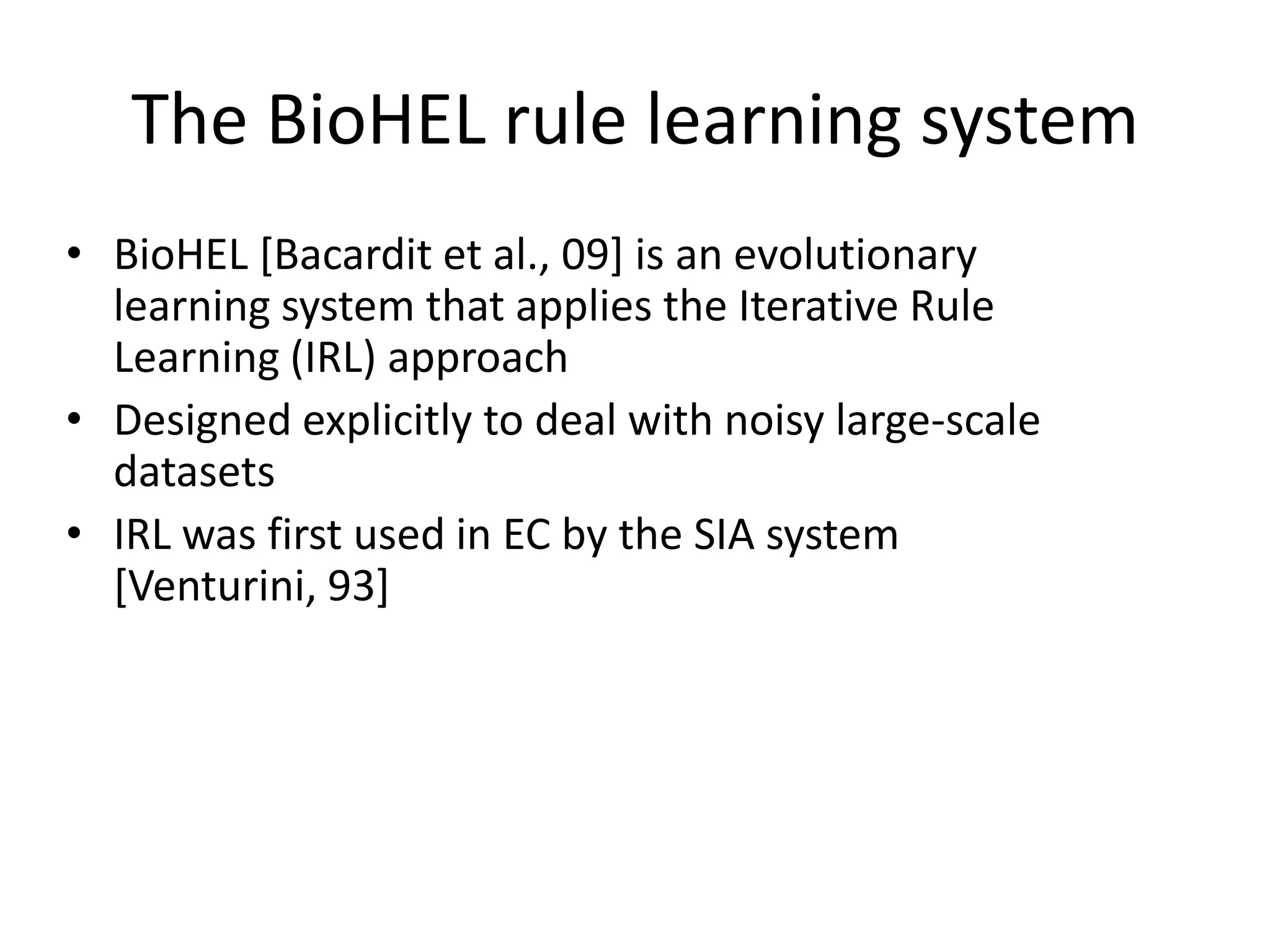 The BioHEL rule learning system

• BioHEL [Bacardit et al., 09] is an evolutionary learning system that applies the Iterative Rule Learning (IRL) approach
• Designed explicitly to deal with noisy large-scale datasets
• IRL was first used in EC by the SIA system [Venturini, 93]